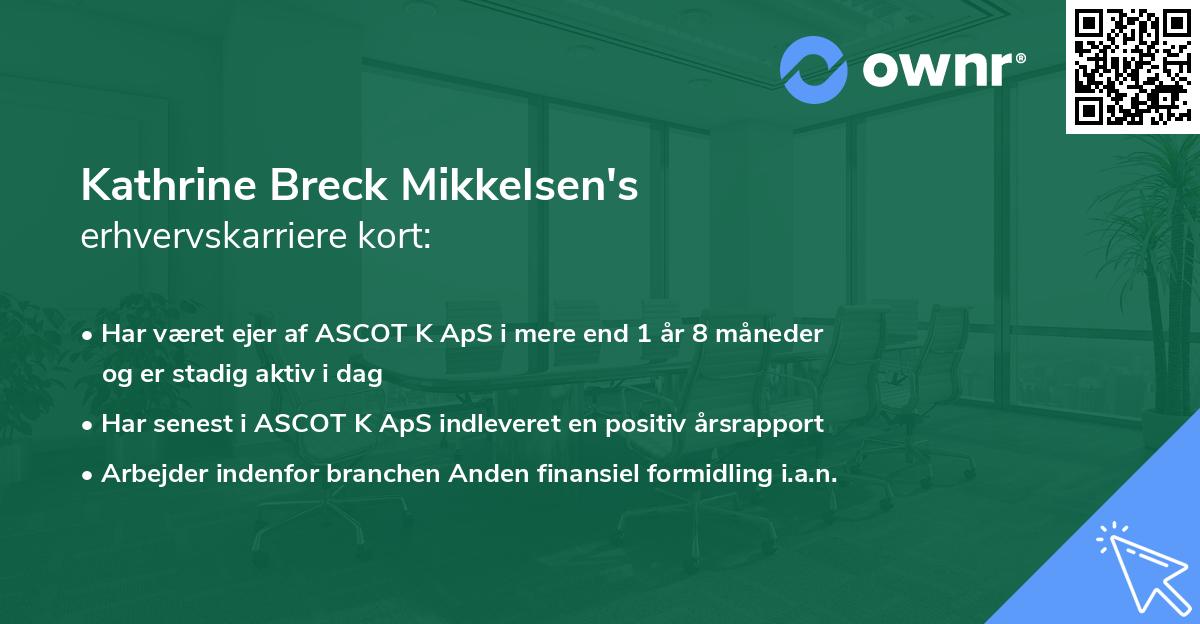 ownr®

Kathrine Breck Mikkelsen's
erhvervskarriere kort:

• Har været ejer af ASCOT K ApS i mere end 1 år 8 måneder og er stadig aktiv i dag
• Har senest i ASCOT K ApS indleveret en positiv årsrapport
• Arbejder indenfor branchen Anden finansiel formidling i.a.n.